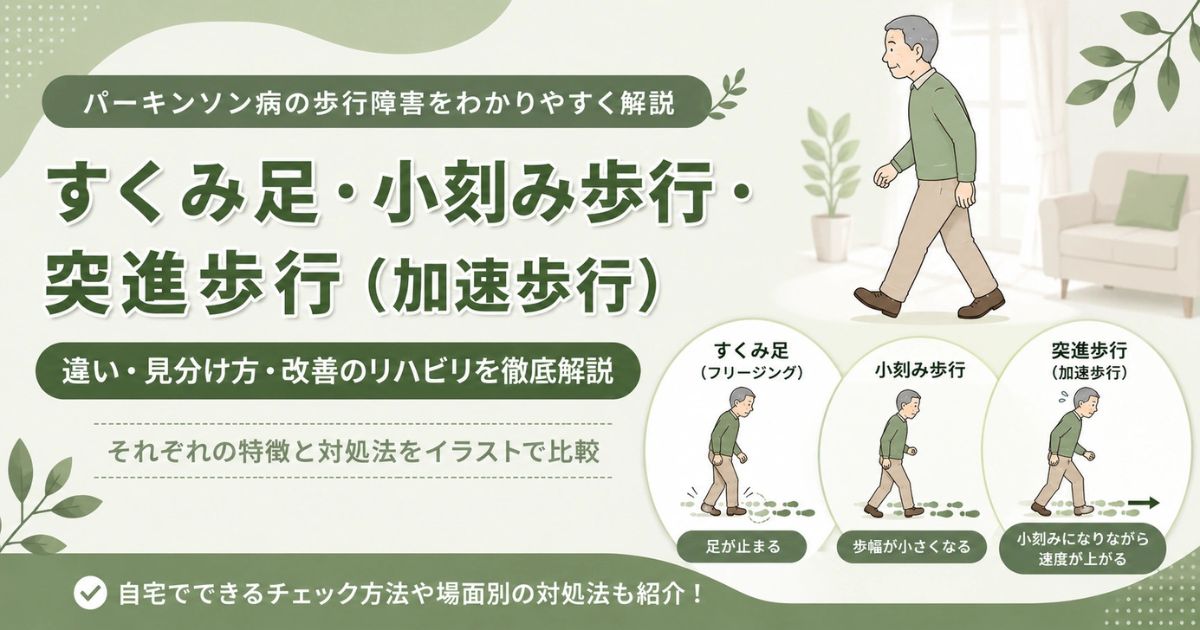 パーキンソン病の歩行障害をわかりやすく解説

すくみ足・小刻み歩行・突進歩行（加速歩行）

違い・見分け方・改善のリハビリを徹底解説

それぞれの特徴と対処法をイラストで比較

すくみ足
（フリージング）

足が止まる

小刻み歩行

歩幅が小さくなる

突進歩行
（加速歩行）

小刻みになりながら速度が上がる

自宅でできるチェック方法や場面別の対処法も紹介！